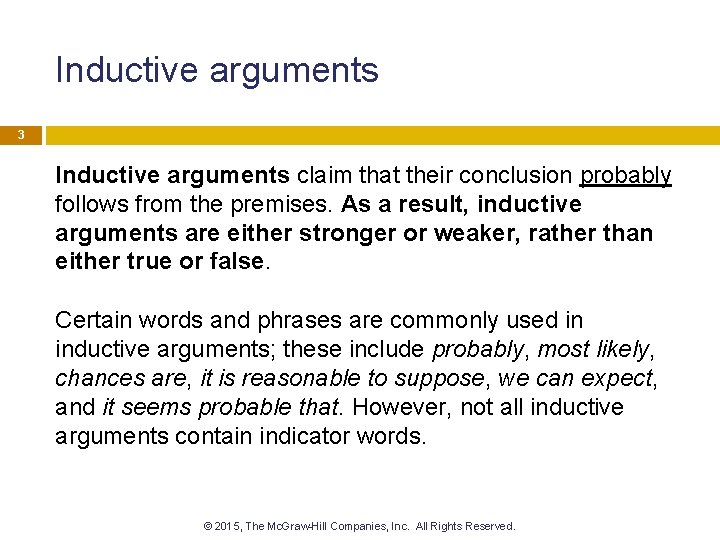 Inductive arguments

3

Inductive arguments claim that their conclusion probably follows from the premises. As a result, inductive arguments are either stronger or weaker, rather than either true or false.

Certain words and phrases are commonly used in inductive arguments; these include probably, most likely, chances are, it is reasonable to suppose, we can expect, and it seems probable that. However, not all inductive arguments contain indicator words.

© 2015, The McGraw-Hill Companies, Inc. All Rights Reserved.